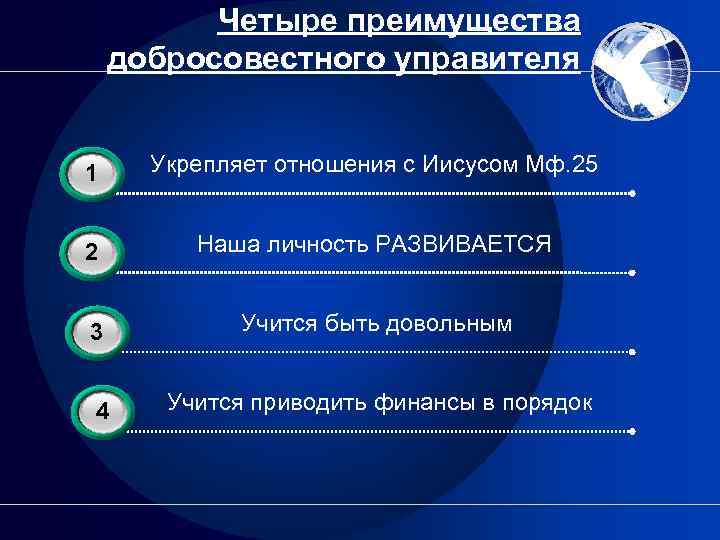 Четыре преимущества добросовестного управителя

1

Укрепляет отношения с Иисусом Мф.25

2

Наша личность РАЗВИВАЕТСЯ

3

Учится быть довольным

4

Учится приводить финансы в порядок